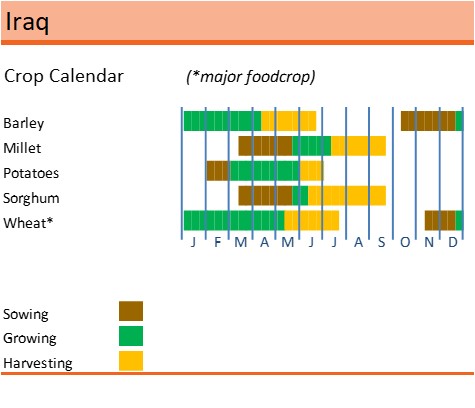 Iraq

Crop Calendar (*major foodcrop)

Barley
Millet
Potatoes
Sorghum
Wheat*

J F M A M J J A S O N D

Sowing
Growing
Harvesting